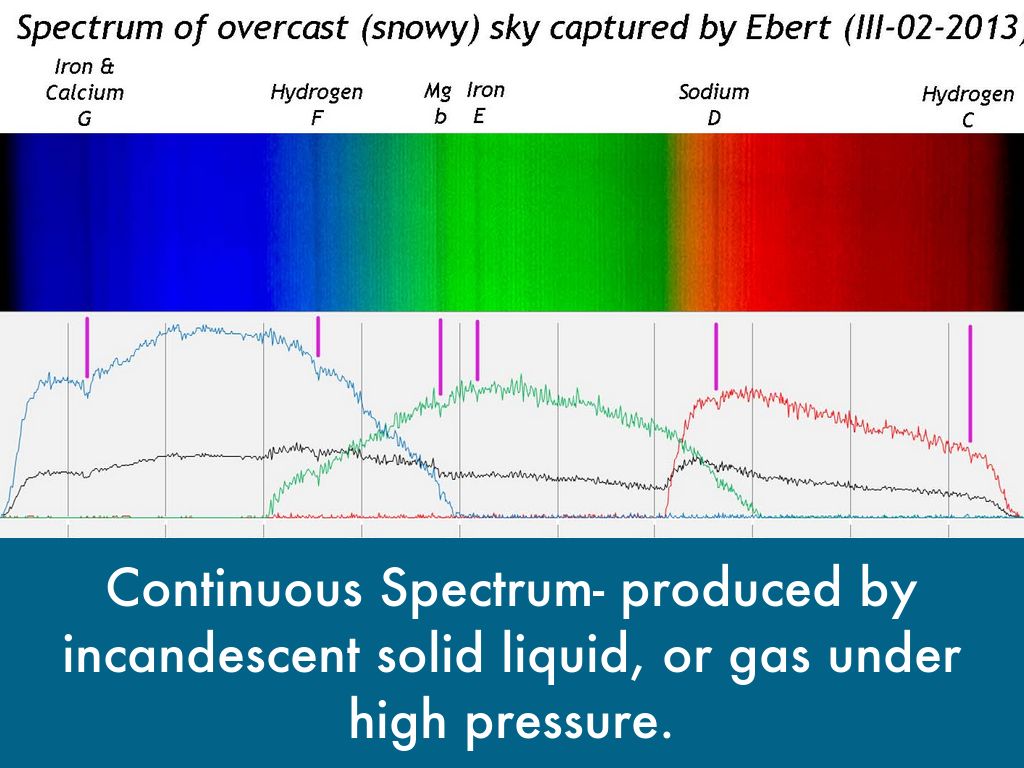 Spectrum of overcast (snowy) sky captured by Ebert (III-02-2013)

Iron & Calcium G

Hydrogen F

Mg b

Iron E

Sodium D

Hydrogen C

Continuous Spectrum- produced by incandescent solid liquid, or gas under high pressure.